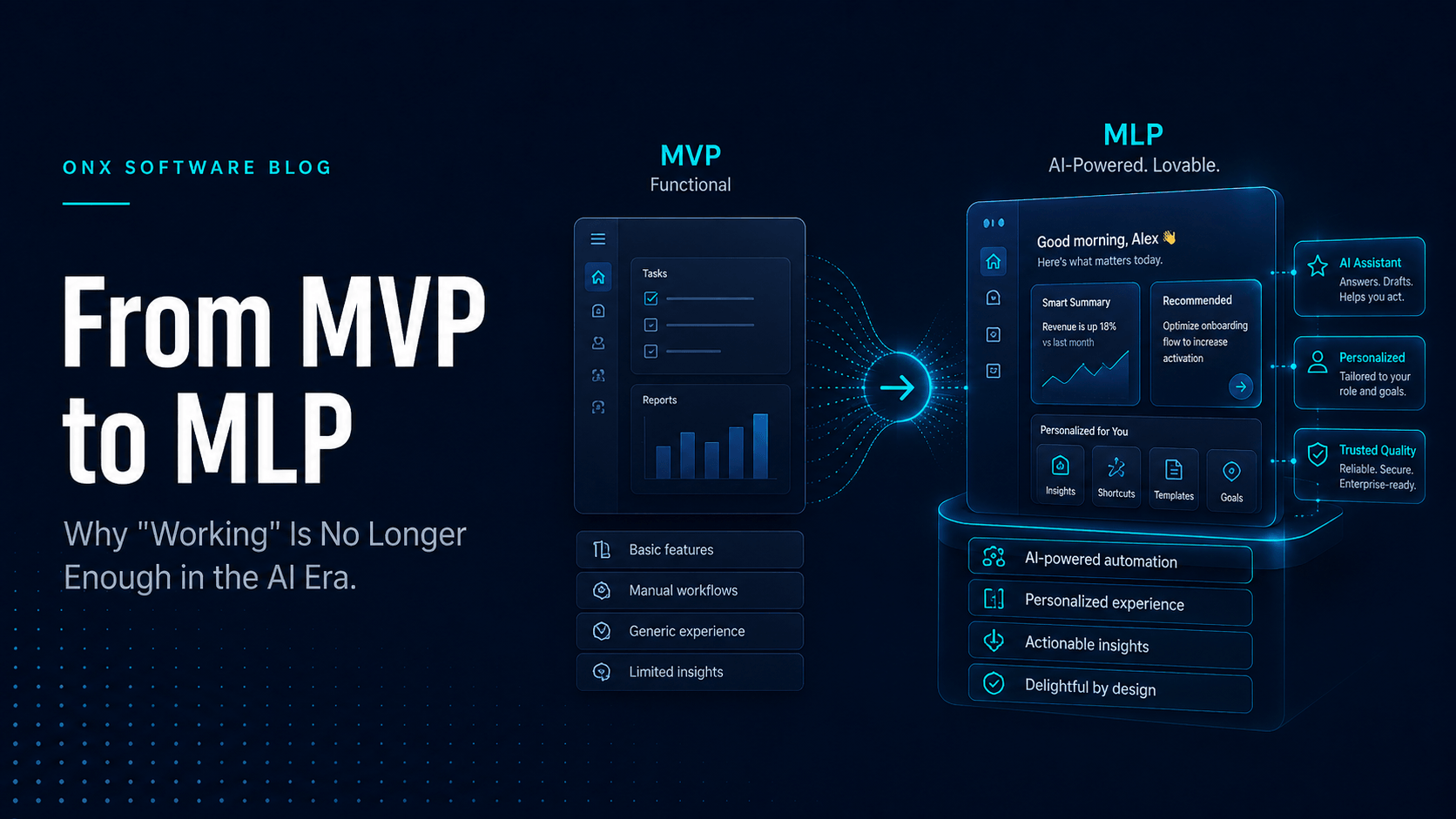 ONX SOFTWARE BLOG

From MVP to MLP

Why "Working" Is No Longer Enough in the AI Era.

MVP
Functional

Tasks

Reports

Basic features

Manual workflows

Generic experience

Limited insights

MLP
AI-Powered. Lovable.

Good morning, Alex 👋
Here's what matters today.

Smart Summary
Revenue is up 18%
vs last month

Recommended
Optimize onboarding flow to increase activation

Personalized for You
Insights
Shortcuts
Templates
Goals

AI Assistant
Answers. Drafts. Helps you act.

Personalized
Tailored to your role and goals.

Trusted Quality
Reliable. Secure. Enterprise-ready.

AI-powered automation

Personalized experience

Actionable insights

Delightful by design